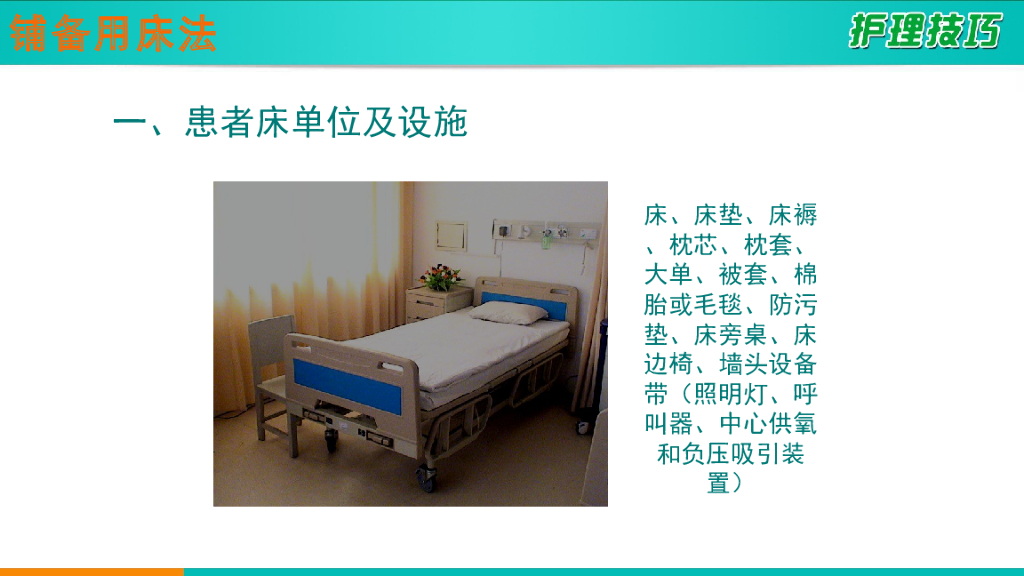 铺备用床法

护理技巧

一、患者床单位及设施

床、床垫、床褥、枕芯、枕套、大单、被套、棉胎或毛毯、防污垫、床旁桌、床边椅、墙头设备带（照明灯、呼叫器、中心供氧和负压吸引装置）